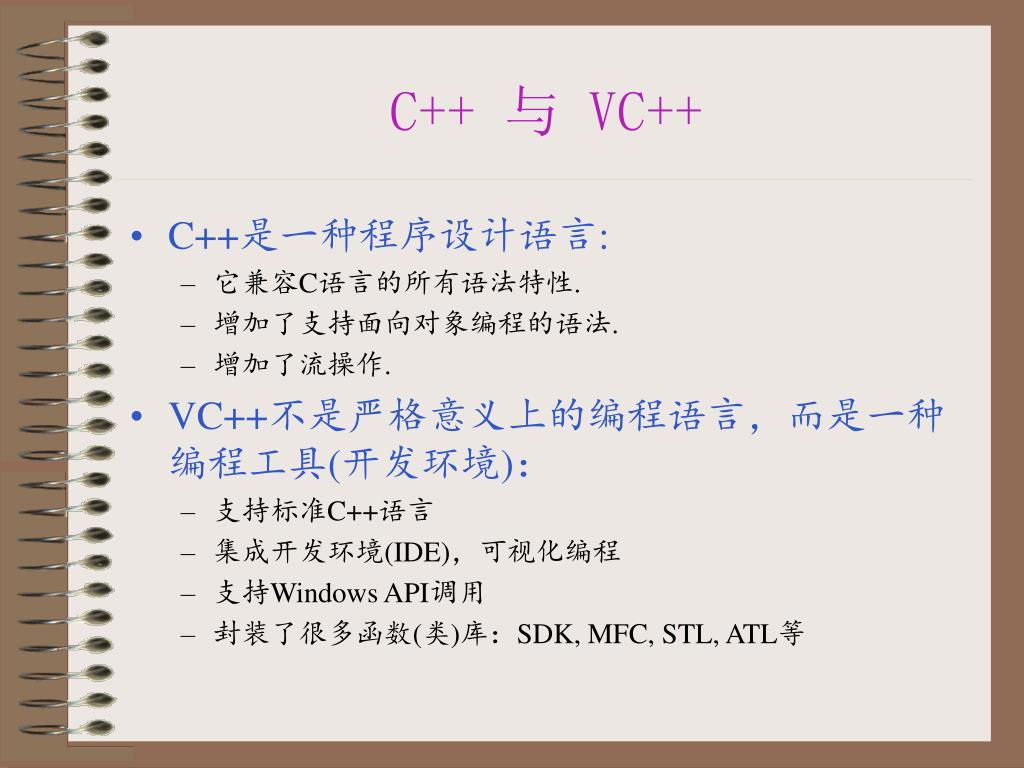 C++ 与 VC++

• C++是一种程序设计语言:
– 它兼容C语言的所有语法特性.
– 增加了支持面向对象编程的语法.
– 增加了流操作.

• VC++不是严格意义上的编程语言，而是一种编程工具(开发环境):
– 支持标准C++语言
– 集成开发环境(IDE)，可视化编程
– 支持Windows API调用
– 封装了很多函数(类)库：SDK, MFC, STL, ATL等